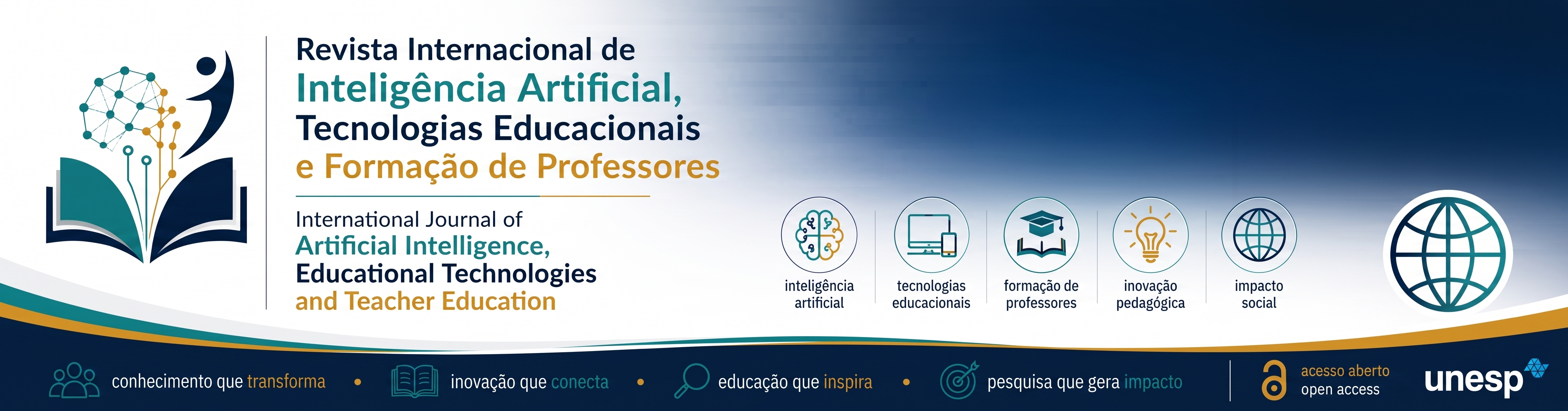 Revista Internacional de
Inteligência Artificial,
Tecnologias Educacionais
e Formação de Professores

International Journal of
Artificial Intelligence,
Educational Technologies
and Teacher Education

inteligência artificial

tecnologias educacionais

formação de professores

inovação pedagógica

impacto social

conhecimento que transforma • inovação que conecta • educação que inspira • pesquisa que gera impacto

acesso aberto
open access

unesp